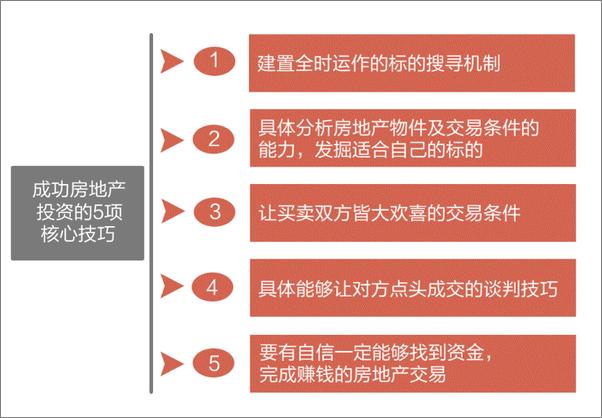 成功房地产投资的5项核心技巧

1 建置全时运作的标的搜寻机制

2 具体分析房地产物件及交易条件的能力，发掘适合自己的标的

3 让买卖双方皆大欢喜的交易条件

4 具体能够让对方点头成交的谈判技巧

5 要有自信一定能够找到资金，完成赚钱的房地产交易